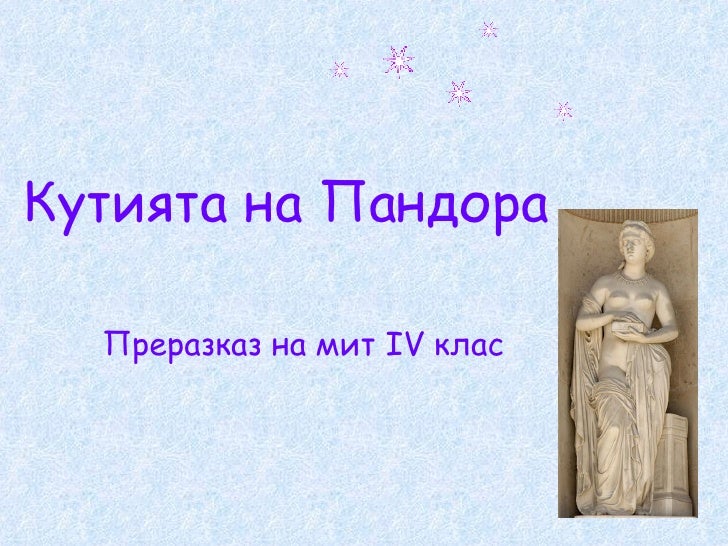 Кутията на Пандора

Преразказ на мит IV клас